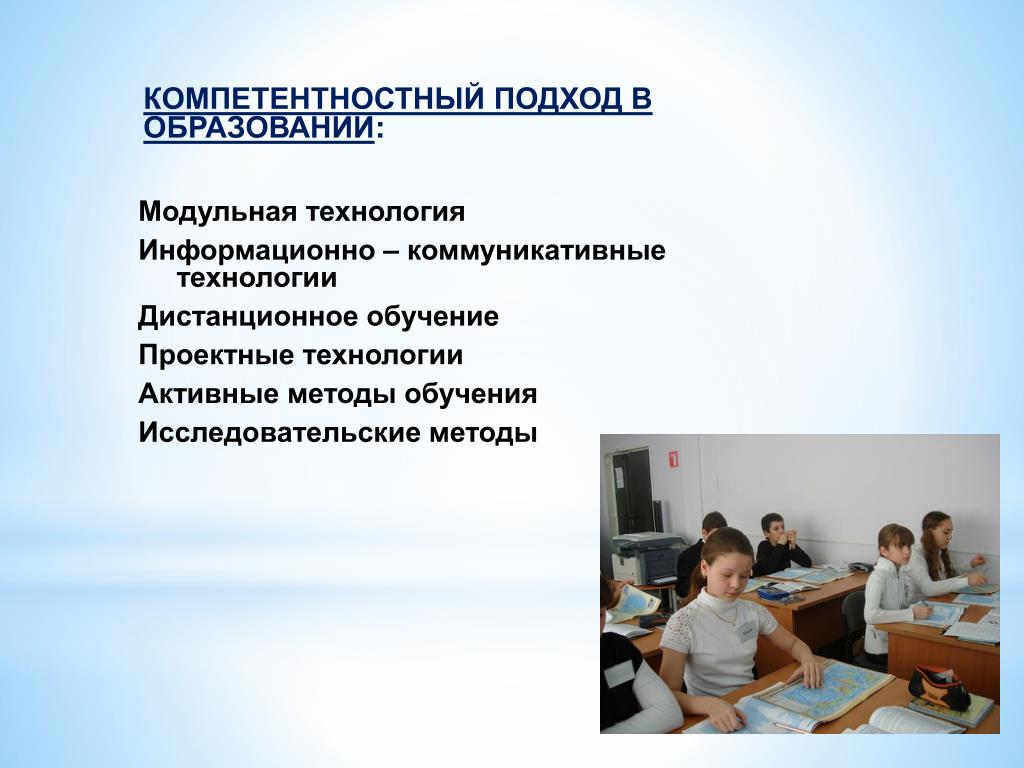 КОМПЕТЕНТНОСТНЫЙ ПОДХОД В ОБРАЗОВАНИИ:

Модульная технология

Информационно – коммуникативные технологии

Дистанционное обучение

Проектные технологии

Активные методы обучения

Исследовательские методы